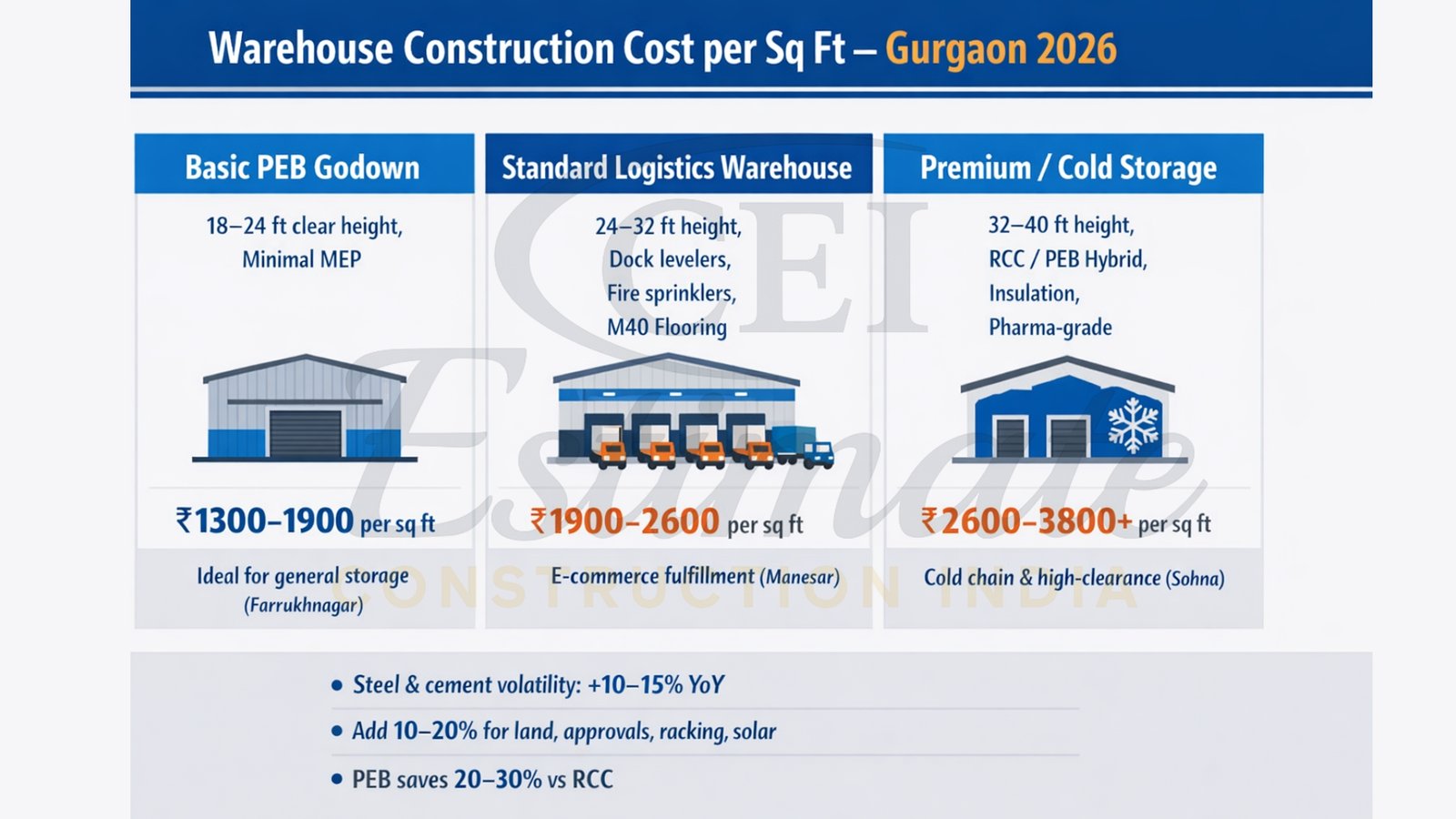 Warehouse Construction Cost per Sq Ft – Gurgaon 2026

Basic PEB Godown

18–24 ft clear height, Minimal MEP

₹1300–1900 per sq ft

Ideal for general storage (Farrukhnagar)

Standard Logistics Warehouse

24–32 ft height, Dock levelers, Fire sprinklers, M40 Flooring

₹1900–2600 per sq ft

E-commerce fulfillment (Manesar)

Premium / Cold Storage

32–40 ft height, RCC / PEB Hybrid, Insulation, Pharma-grade

₹2600–3800+ per sq ft

Cold chain & high-clearance (Sohna)

CEI Estimate CONSTRUCTION INDIA

• Steel & cement volatility: +10–15% YoY
• Add 10–20% for land, approvals, racking, solar
• PEB saves 20–30% vs RCC